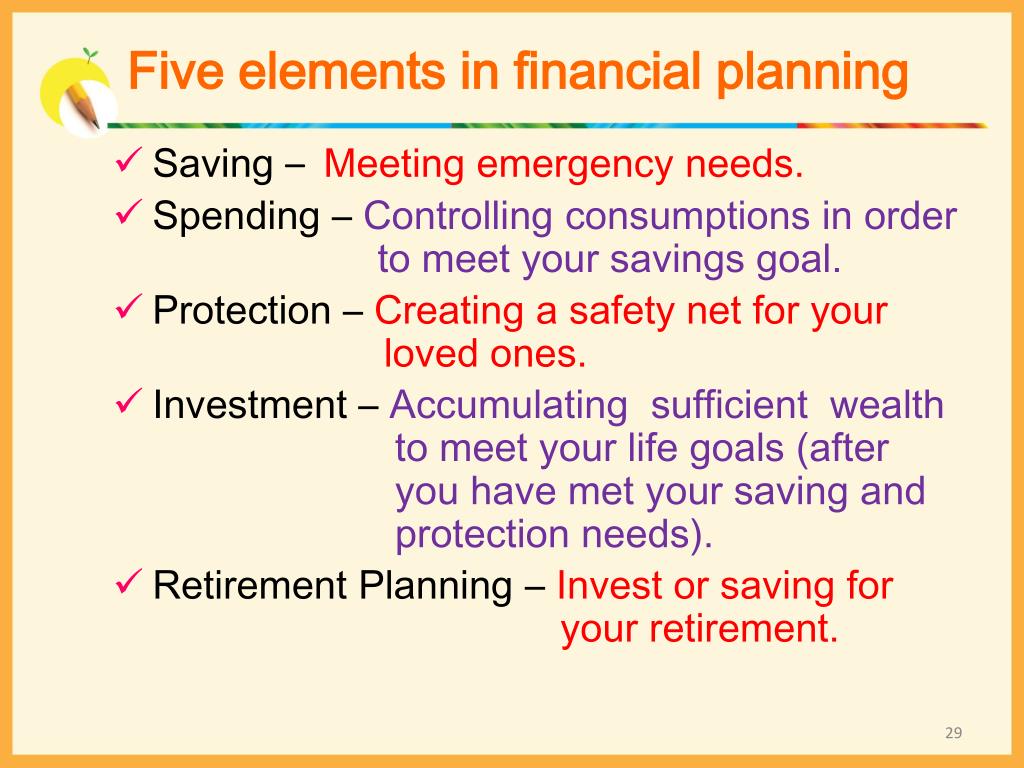 Five elements in financial planning

✓ Saving – Meeting emergency needs.

✓ Spending – Controlling consumptions in order to meet your savings goal.

✓ Protection – Creating a safety net for your loved ones.

✓ Investment – Accumulating sufficient wealth to meet your life goals (after you have met your saving and protection needs).

✓ Retirement Planning – Invest or saving for your retirement.

29